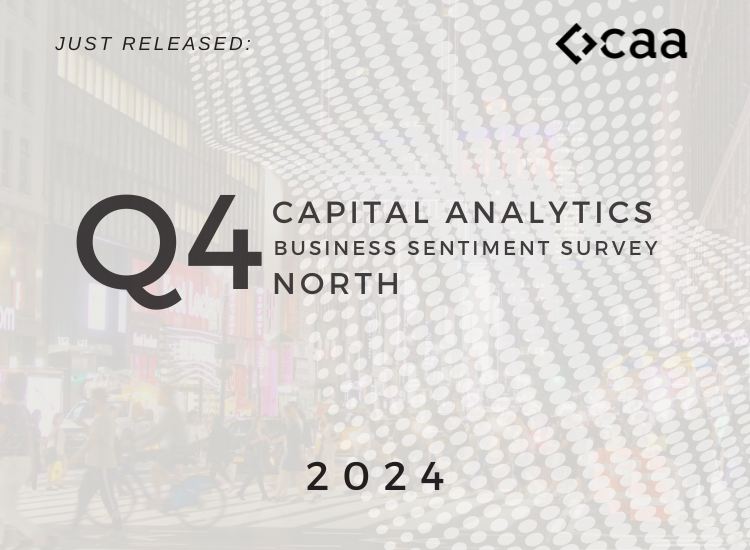 JUST RELEASED:

caa

Q4 CAPITAL ANALYTICS
BUSINESS SENTIMENT SURVEY
NORTH

2024